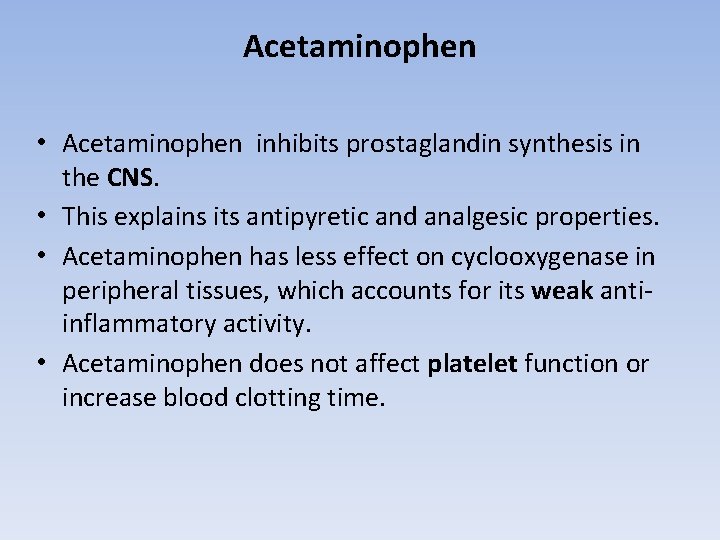 Acetaminophen

• Acetaminophen inhibits prostaglandin synthesis in the CNS.
• This explains its antipyretic and analgesic properties.
• Acetaminophen has less effect on cyclooxygenase in peripheral tissues, which accounts for its weak anti-inflammatory activity.
• Acetaminophen does not affect platelet function or increase blood clotting time.